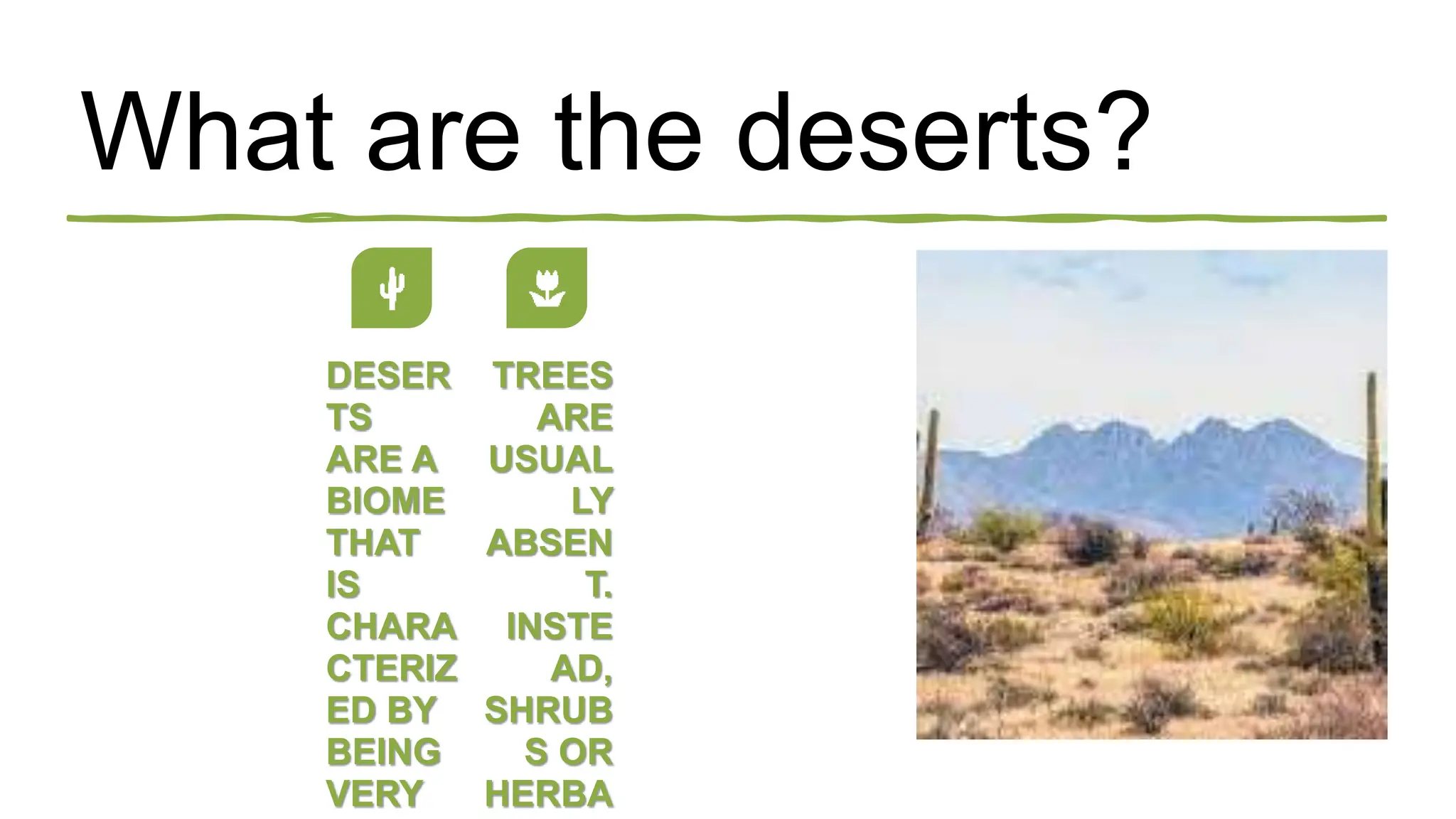 What are the deserts?

DESERTS ARE A BIOME THAT IS CHARACTERIZED BY BEING VERY

TREES ARE USUALLY ABSENT. INSTEAD, SHRUBS OR HERBA